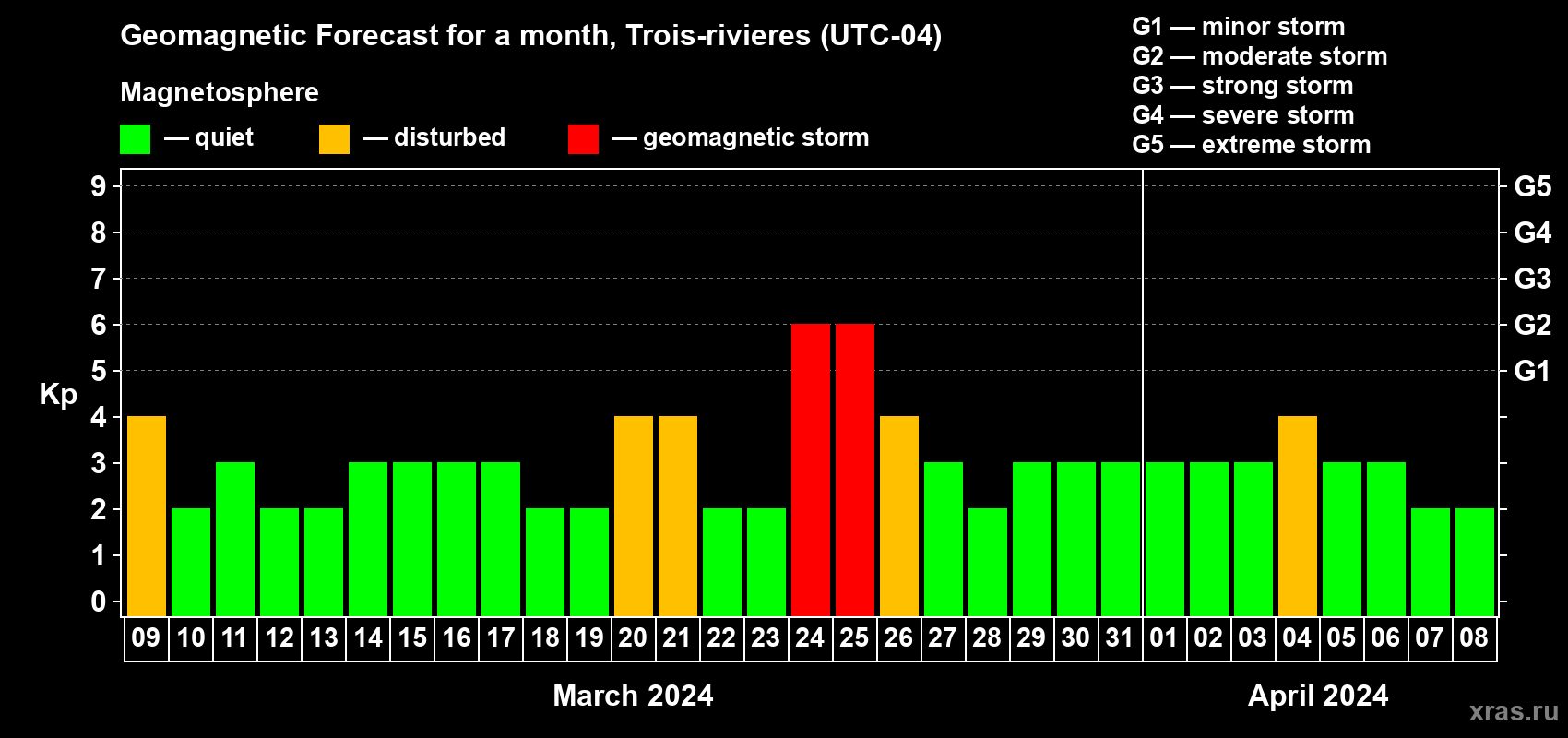 Geomagnetic Forecast for a month, Trois-rivieres (UTC-04)

Magnetosphere

— quiet — disturbed — geomagnetic storm

G1 — minor storm
G2 — moderate storm
G3 — strong storm
G4 — severe storm
G5 — extreme storm

Kp

9
8
7
6
5
4
3
2
1
0

G5
G4
G3
G2
G1

09 10 11 12 13 14 15 16 17 18 19 20 21 22 23 24 25 26 27 28 29 30 31 01 02 03 04 05 06 07 08

March 2024

April 2024

xras.ru